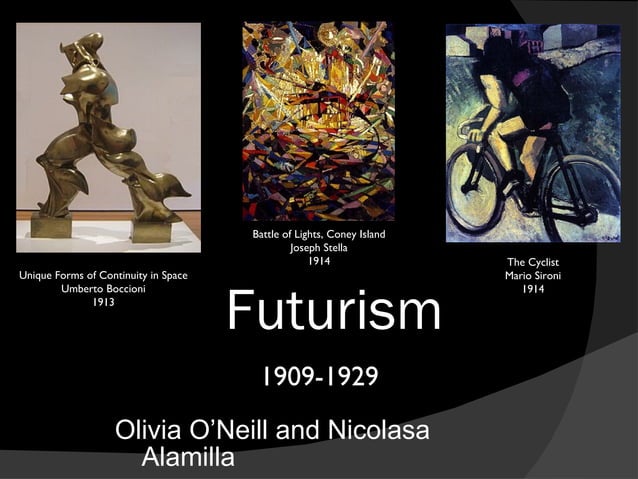 Unique Forms of Continuity in Space
Umberto Boccioni
1913

Battle of Lights, Coney Island
Joseph Stella
1914

The Cyclist
Mario Sironi
1914

Futurism

1909-1929

Olivia O'Neill and Nicolasa Alamilla